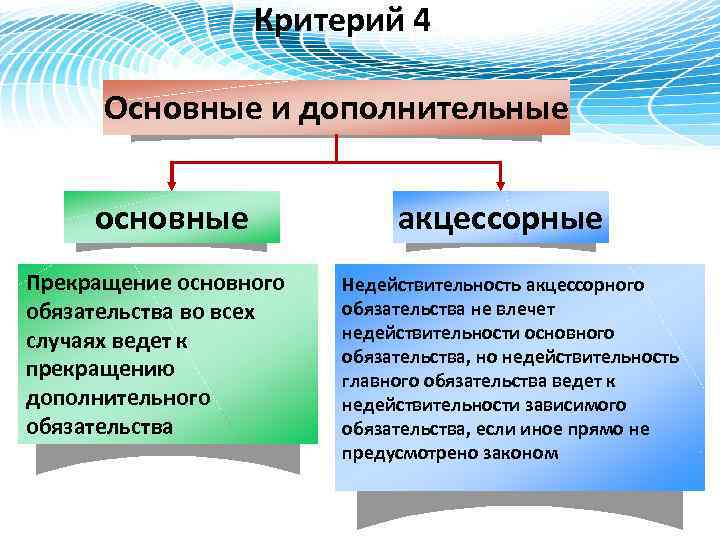 Критерий 4

Основные и дополнительные

основные

акцессорные

Прекращение основного обязательства во всех случаях ведет к прекращению дополнительного обязательства

Недействительность акцессорного обязательства не влечет недействительности основного обязательства, но недействительность главного обязательства ведет к недействительности зависимого обязательства, если иное прямо не предусмотрено законом